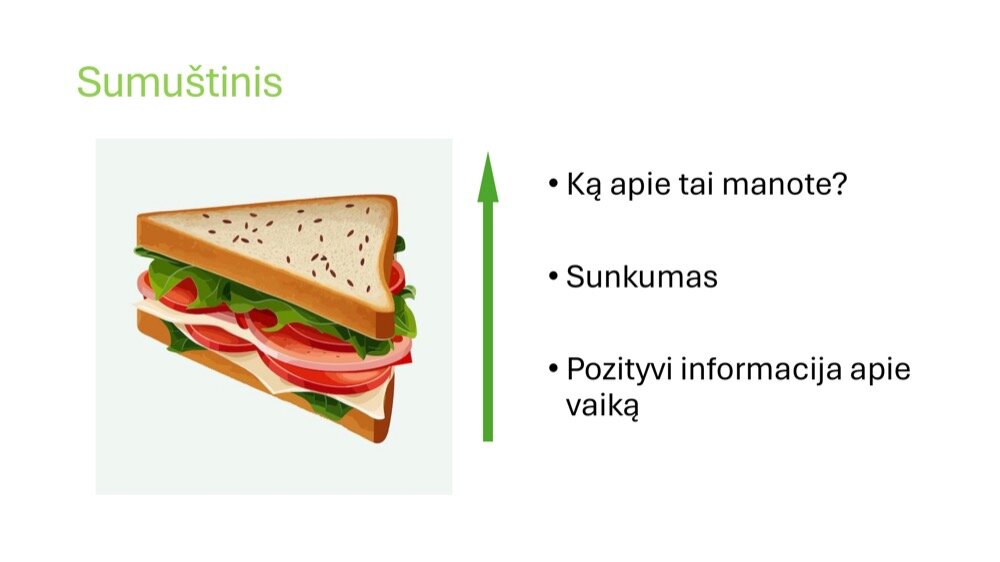 Sumuštinis

• Ką apie tai manote?

• Sunkumas

• Pozityvi informacija apie vaiką